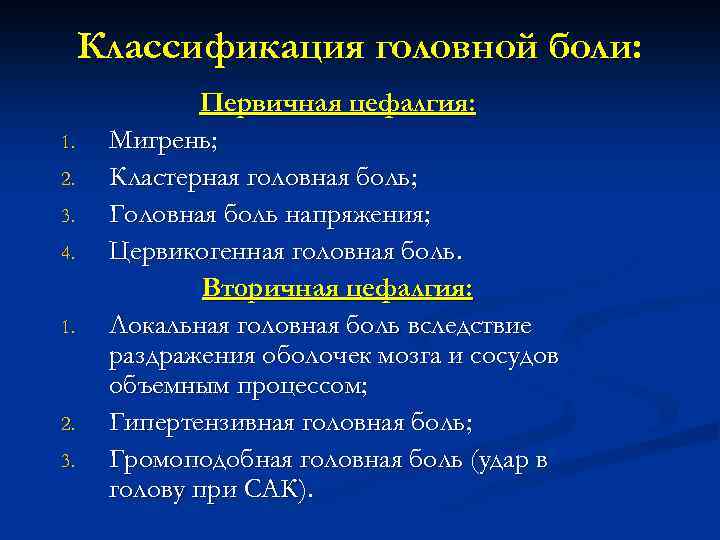 Классификация головной боли:

Первичная цефалгия:

1. Мигрень;
2. Кластерная головная боль;
3. Головная боль напряжения;
4. Цервикогенная головная боль.

Вторичная цефалгия:

1. Локальная головная боль вследствие раздражения оболочек мозга и сосудов объемным процессом;
2. Гипертензивная головная боль;
3. Громоподобная головная боль (удар в голову при САК).